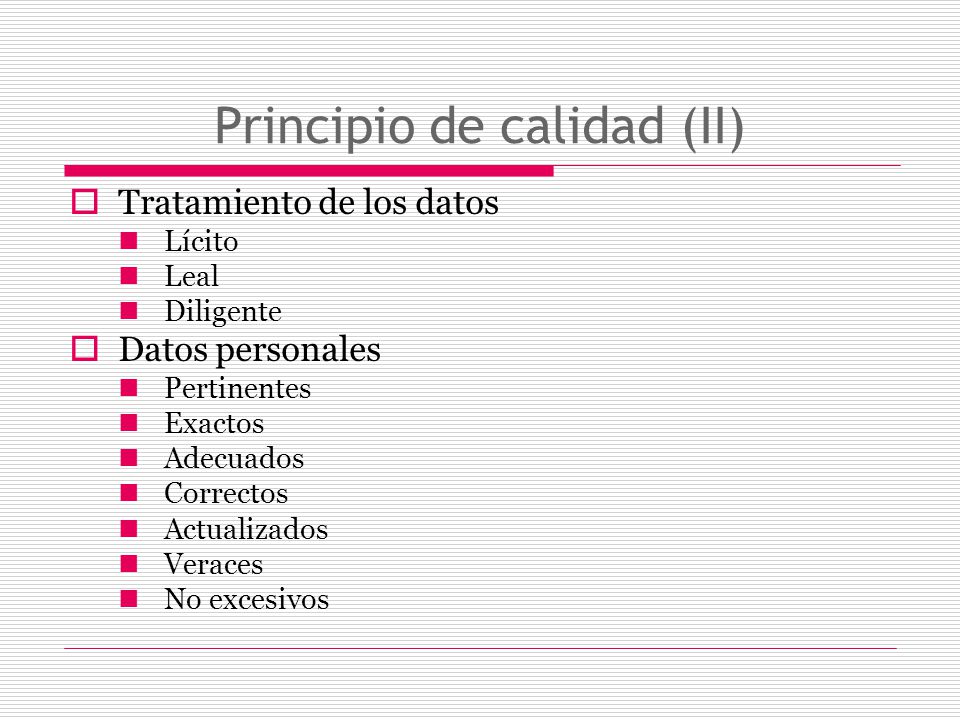 Principio de calidad (II)

- Tratamiento de los datos
  - Lícito
  - Leal
  - Diligente
- Datos personales
  - Pertinentes
  - Exactos
  - Adecuados
  - Correctos
  - Actualizados
  - Veraces
  - No excesivos